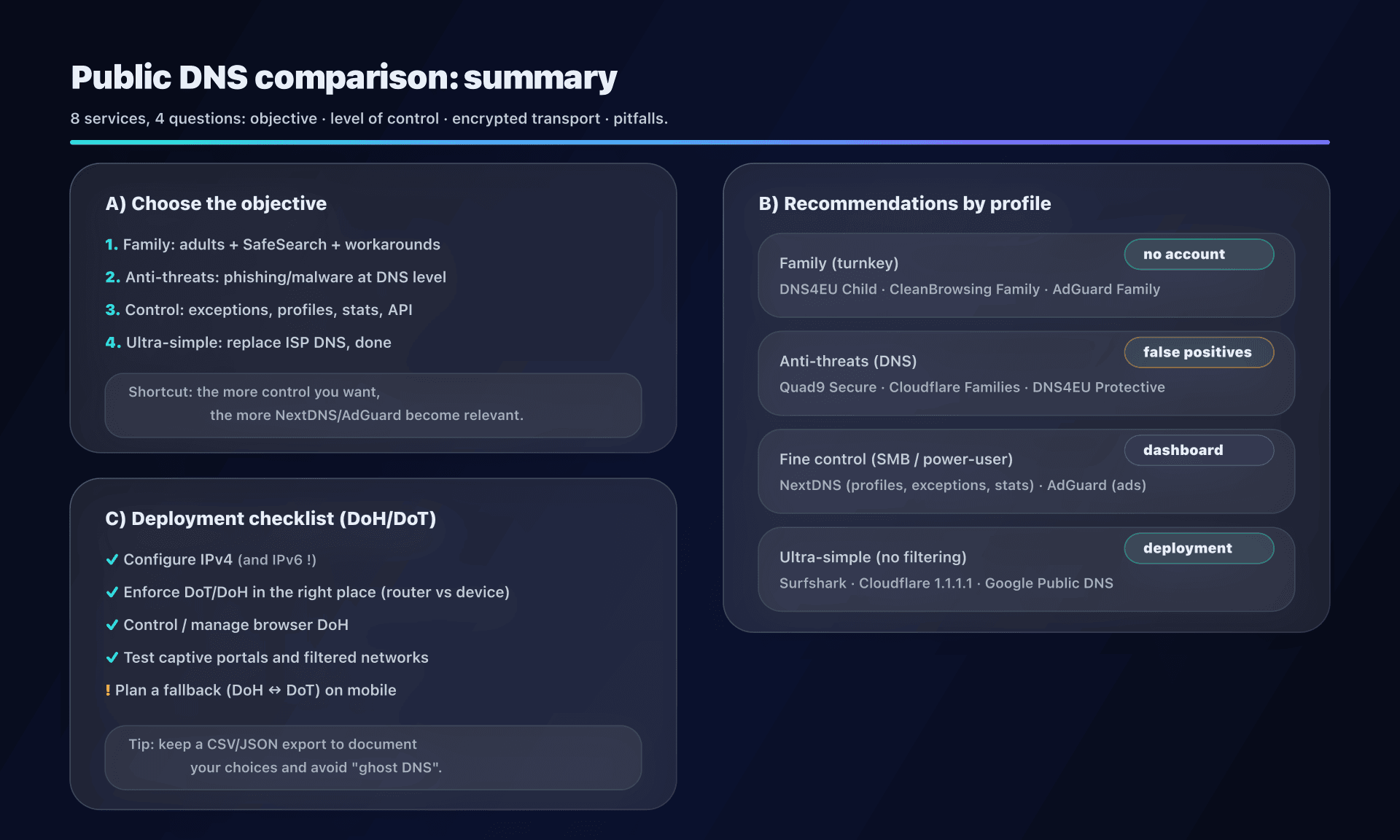 Public DNS comparison: summary

8 services, 4 questions: objective · level of control · encrypted transport · pitfalls.

A) Choose the objective

1. Family: adults + SafeSearch + workarounds

2. Anti-threats: phishing/malware at DNS level

3. Control: exceptions, profiles, stats, API

4. Ultra-simple: replace ISP DNS, done

Shortcut: the more control you want, the more NextDNS/AdGuard become relevant.

C) Deployment checklist (DoH/DoT)

✓ Configure IPv4 (and IPv6 !)

✓ Enforce DoT/DoH in the right place (router vs device)

✓ Control / manage browser DoH

✓ Test captive portals and filtered networks

! Plan a fallback (DoH ↔ DoT) on mobile

Tip: keep a CSV/JSON export to document your choices and avoid "ghost DNS".

B) Recommendations by profile

Family (turnkey)
no account
DNS4EU Child · CleanBrowsing Family · AdGuard Family

Anti-threats (DNS)
false positives
Quad9 Secure · Cloudflare Families · DNS4EU Protective

Fine control (SMB / power-user)
dashboard
NextDNS (profiles, exceptions, stats) · AdGuard (ads)

Ultra-simple (no filtering)
deployment
Surfshark · Cloudflare 1.1.1.1 · Google Public DNS